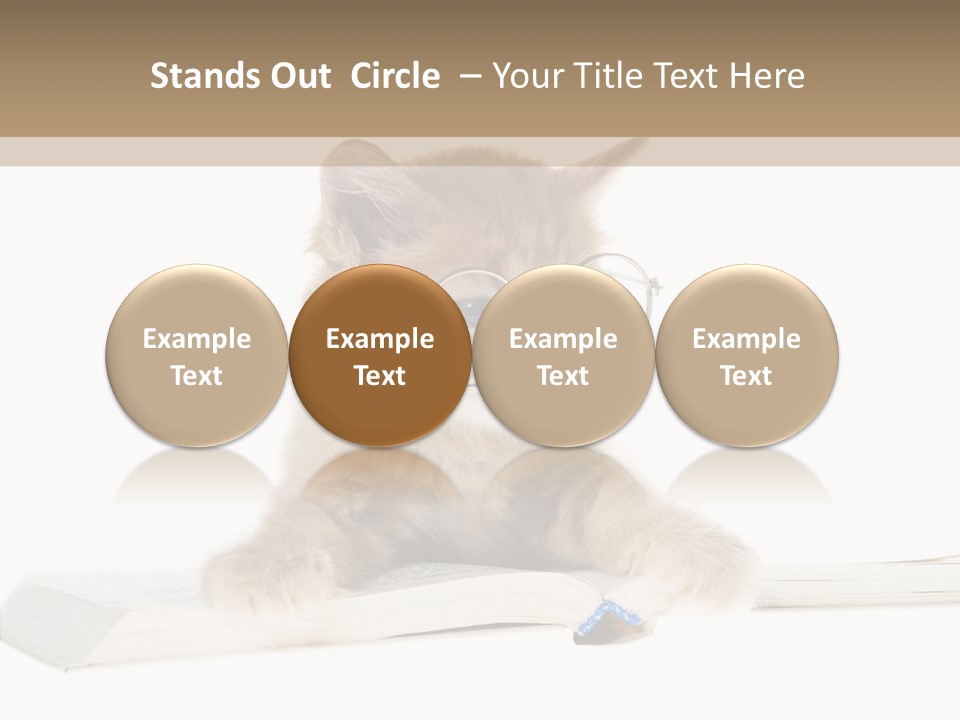 Stands Out Circle – Your Title Text Here

Example Text

Example Text

Example Text

Example Text